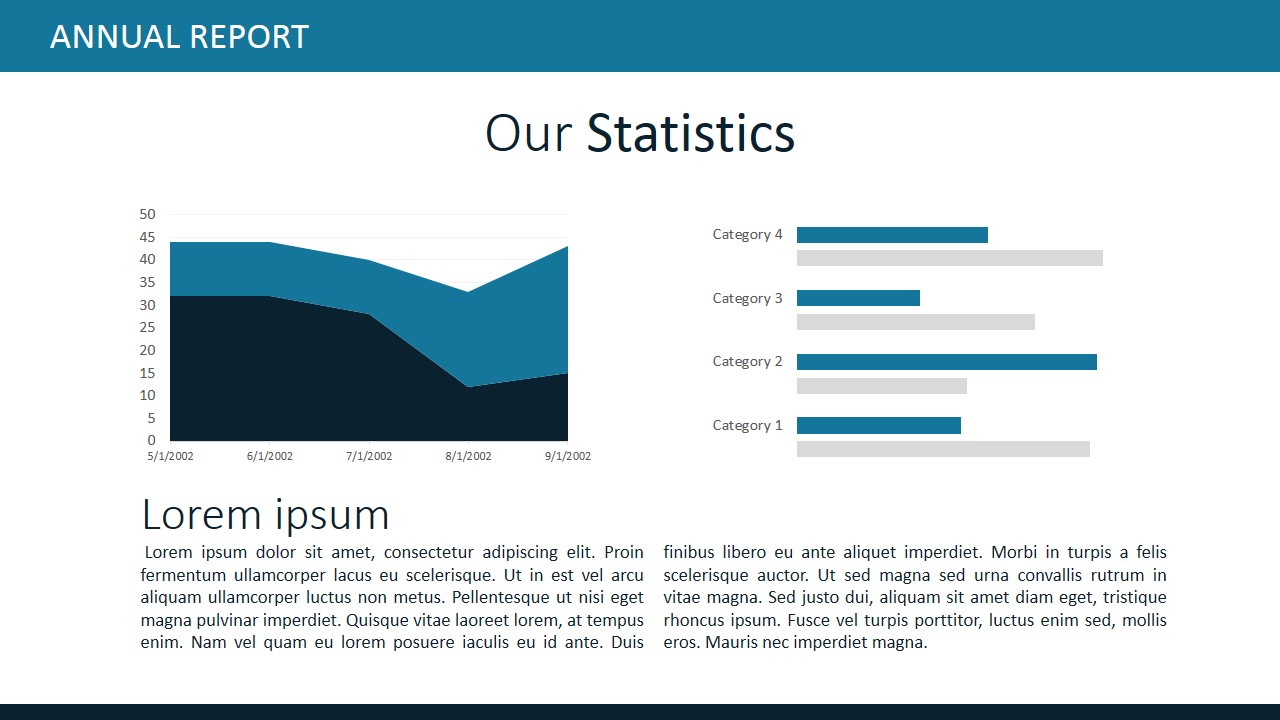 ANNUAL REPORT

Our Statistics

50
45
40
35
30
25
20
15
10
5
0
5/1/2002
6/1/2002
7/1/2002
8/1/2002
9/1/2002

Category 4
Category 3
Category 2
Category 1

Lorem ipsum

Lorem ipsum dolor sit amet, consectetur adipiscing elit. Proin fermentum ullamcorper lacus eu scelerisque. Ut in est vel arcu aliquam ullamcorper luctus non metus. Pellentesque ut nisi eget magna pulvinar imperdiet. Quisque vitae laoreet lorem, at tempus enim. Nam vel quam eu lorem posuere iaculis eu id ante. Duis finibus libero eu ante aliquet imperdiet. Morbi in turpis a felis scelerisque auctor. Ut sed magna sed urna convallis rutrum in vitae magna. Sed justo dui, aliquam sit amet diam eget, tristique rhoncus ipsum. Fusce vel turpis porttitor, luctus enim sed, mollis eros. Mauris nec imperdiet magna.